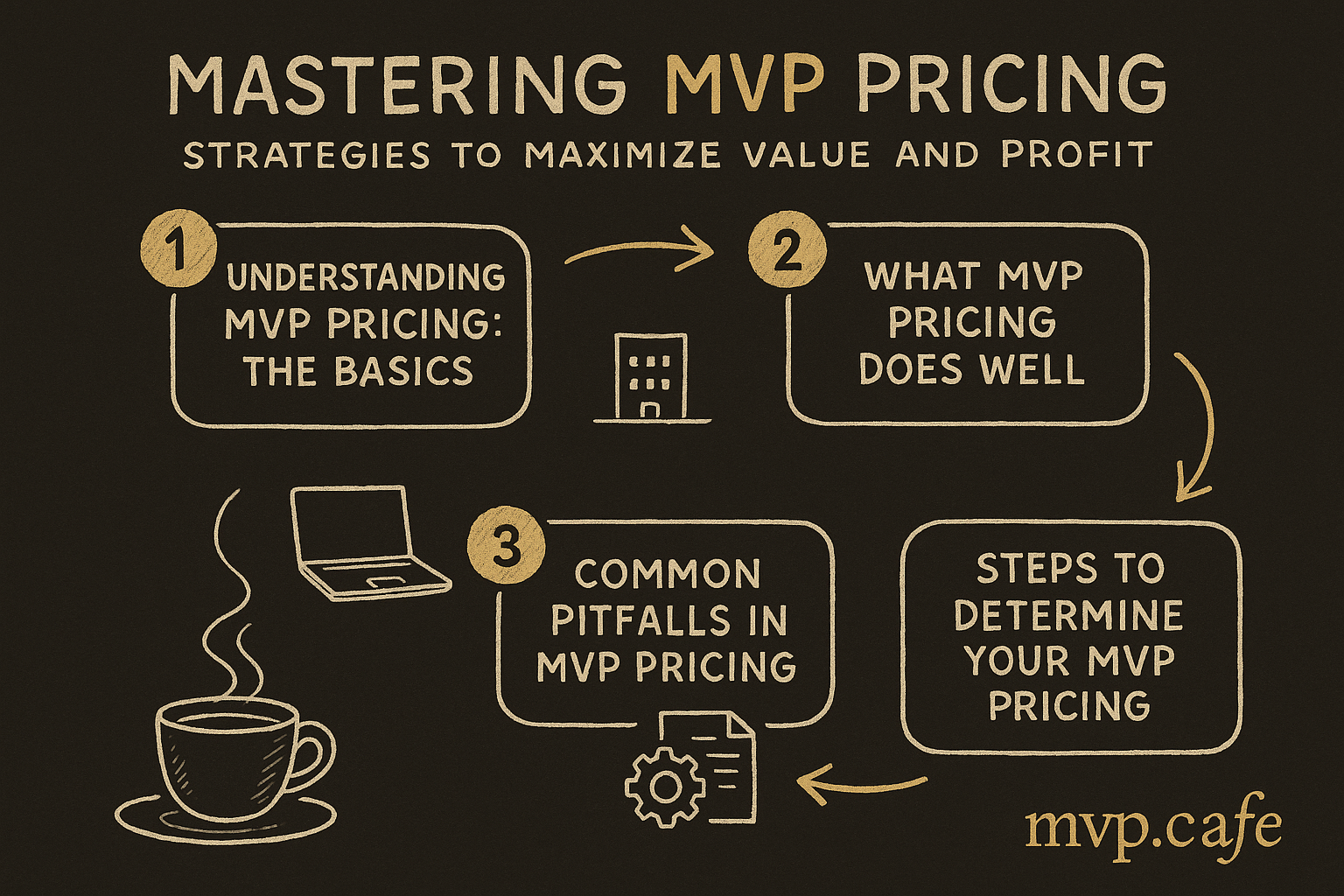 MASTERING MVP PRICING

STRATEGIES TO MAXIMIZE VALUE AND PROFIT

1 UNDERSTANDING MVP PRICING: THE BASICS

2 WHAT MVP PRICING DOES WELL

STEPS TO DETERMINE YOUR MVP PRICING

3 COMMON PITFALLS IN MVP PRICING

mvp.cafe